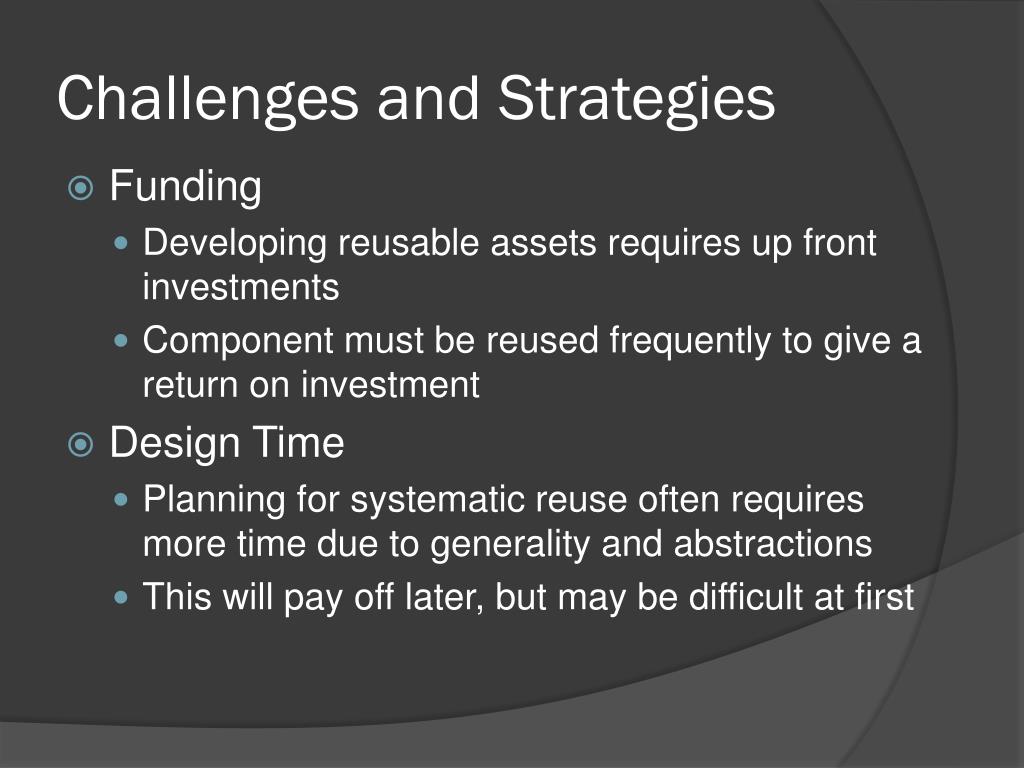 Challenges and Strategies

Funding

Developing reusable assets requires up front investments

Component must be reused frequently to give a return on investment

Design Time

Planning for systematic reuse often requires more time due to generality and abstractions

This will pay off later, but may be difficult at first